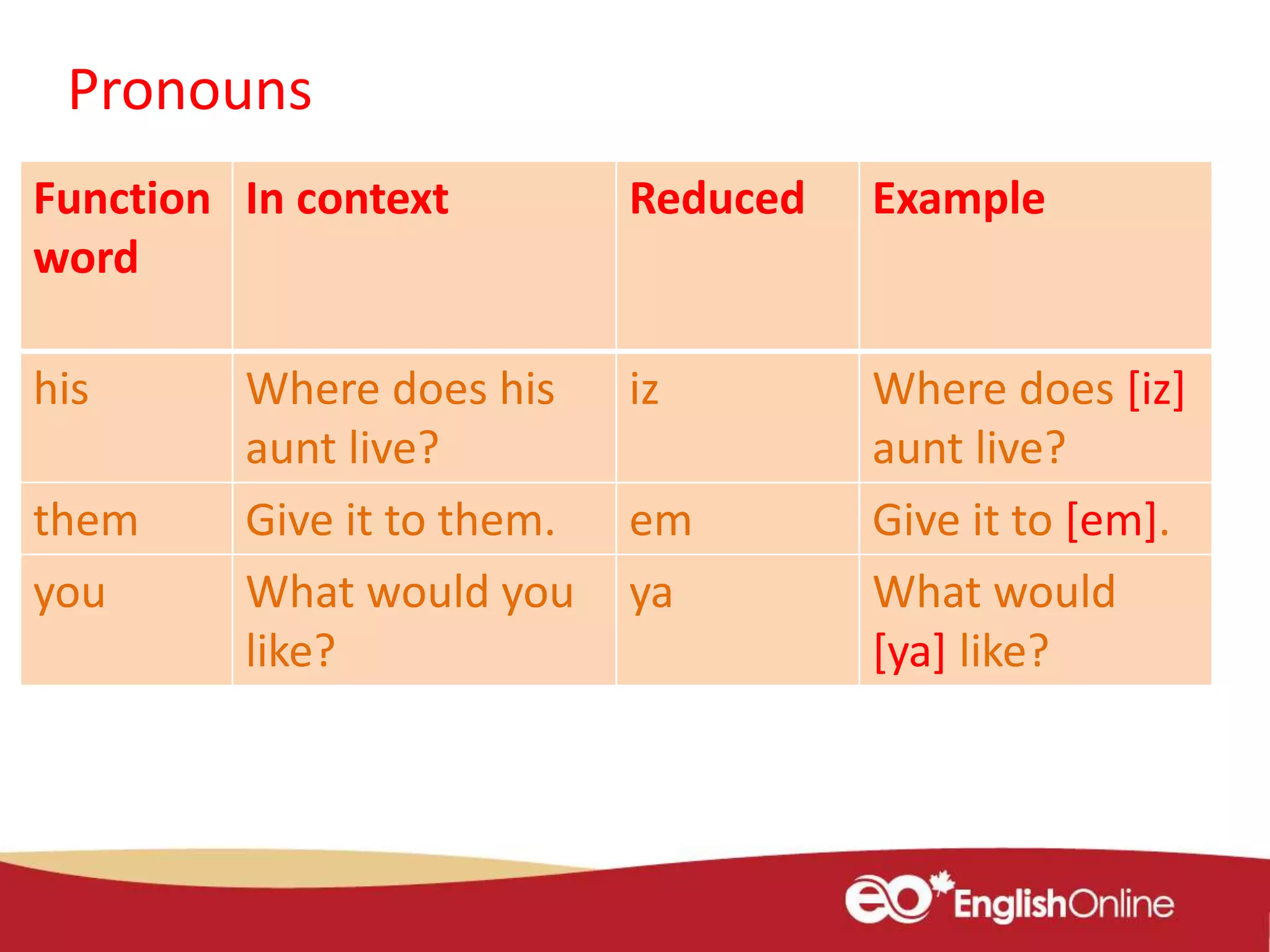 Pronouns

| Function word | In context | Reduced | Example |
|---|---|---|---|
| his | Where does his aunt live? | iz | Where does [iz] aunt live? |
| them | Give it to them. | em | Give it to [em]. |
| you | What would you like? | ya | What would [ya] like? |

eo EnglishOnline